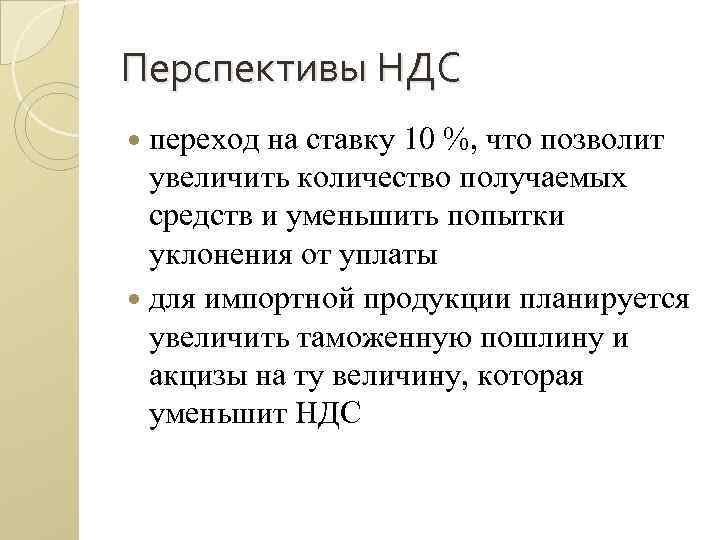 Перспективы НДС

- переход на ставку 10 %, что позволит увеличить количество получаемых средств и уменьшить попытки уклонения от уплаты
- для импортной продукции планируется увеличить таможенную пошлину и акцизы на ту величину, которая уменьшит НДС